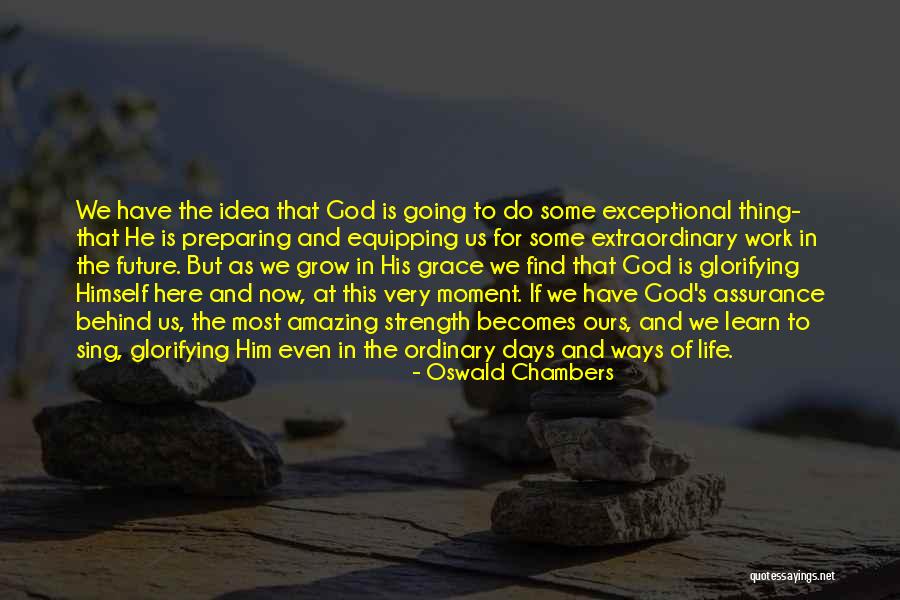 We have the idea that God is going to do some exceptional thing- that He is preparing and equipping us for some extraordinary work in the future. But as we grow in His grace we find that God is glorifying Himself here and now, at this very moment. If we have God's assurance behind us, the most amazing strength becomes ours, and we learn to sing, glorifying Him even in the ordinary days and ways of life.

- Oswald Chambers

quotessayings.net